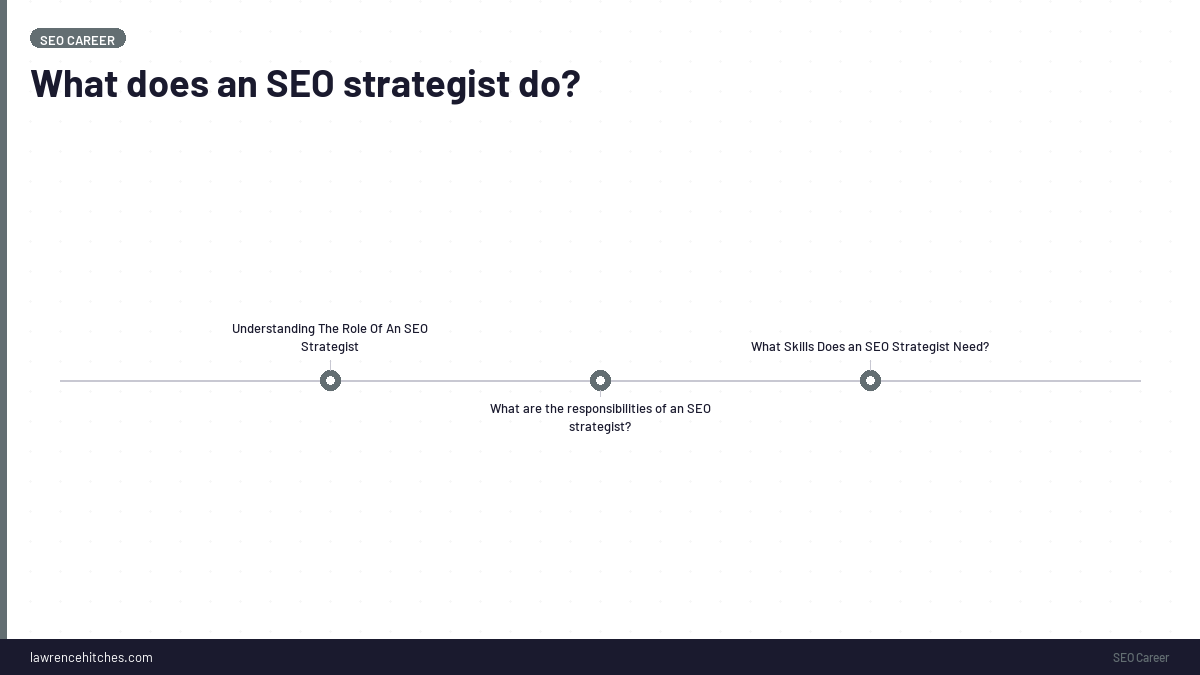 SEO CAREER

What does an SEO strategist do?

Understanding The Role Of An SEO Strategist

What are the responsibilities of an SEO strategist?

What Skills Does an SEO Strategist Need?

lawrencehitches.com

SEO Career